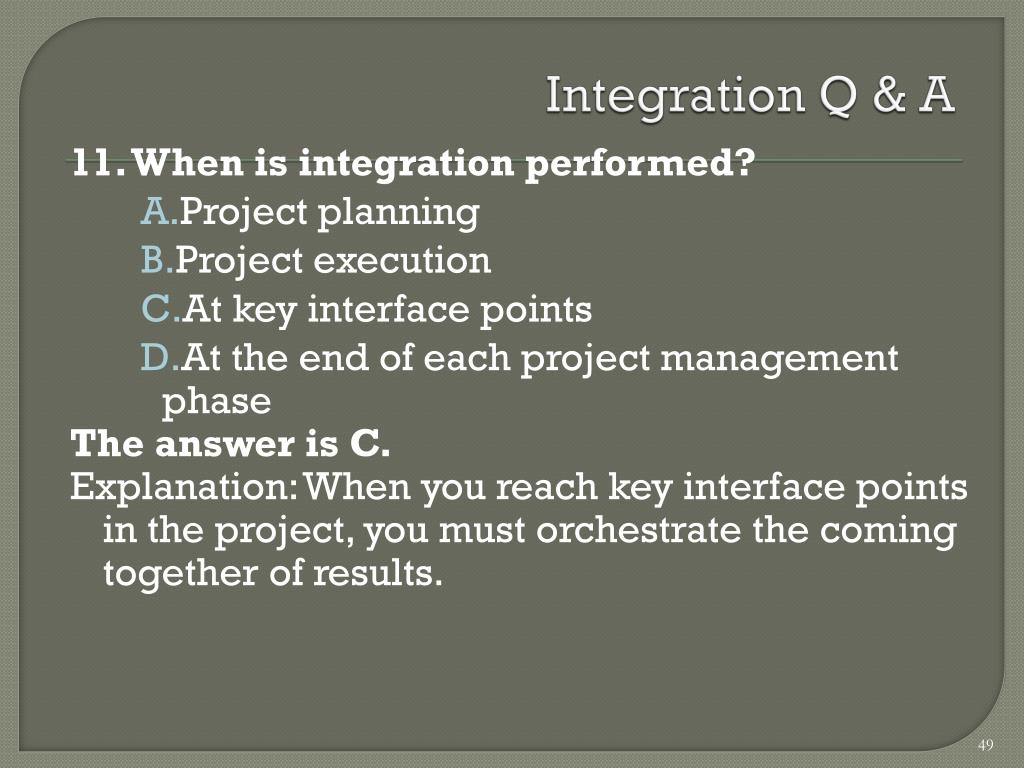 Integration Q & A

11. When is integration performed?

A. Project planning

B. Project execution

C. At key interface points

D. At the end of each project management phase

The answer is C.

Explanation: When you reach key interface points in the project, you must orchestrate the coming together of results.

49